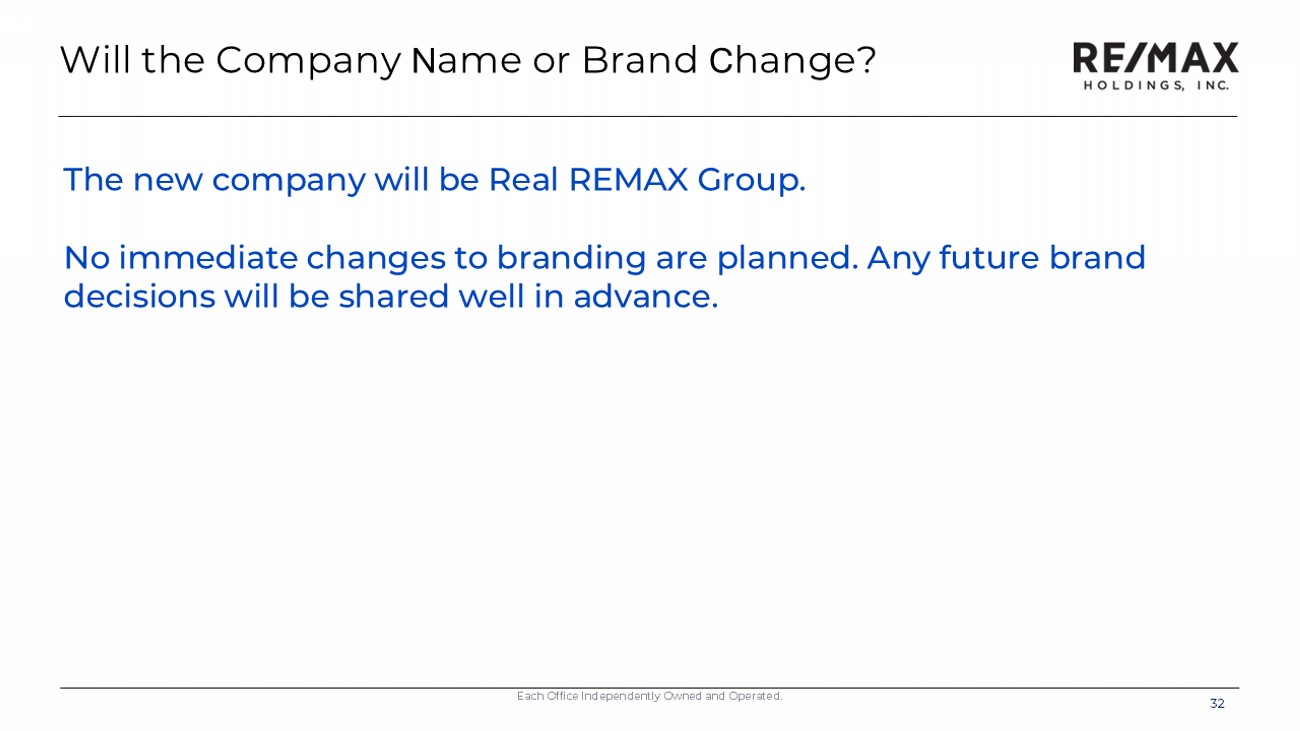 Will the Company Name or Brand Change?

RE/MAX
HOLDINGS, INC.

The new company will be Real REMAX Group.

No immediate changes to branding are planned. Any future brand decisions will be shared well in advance.

Each Office Independently Owned and Operated.

32